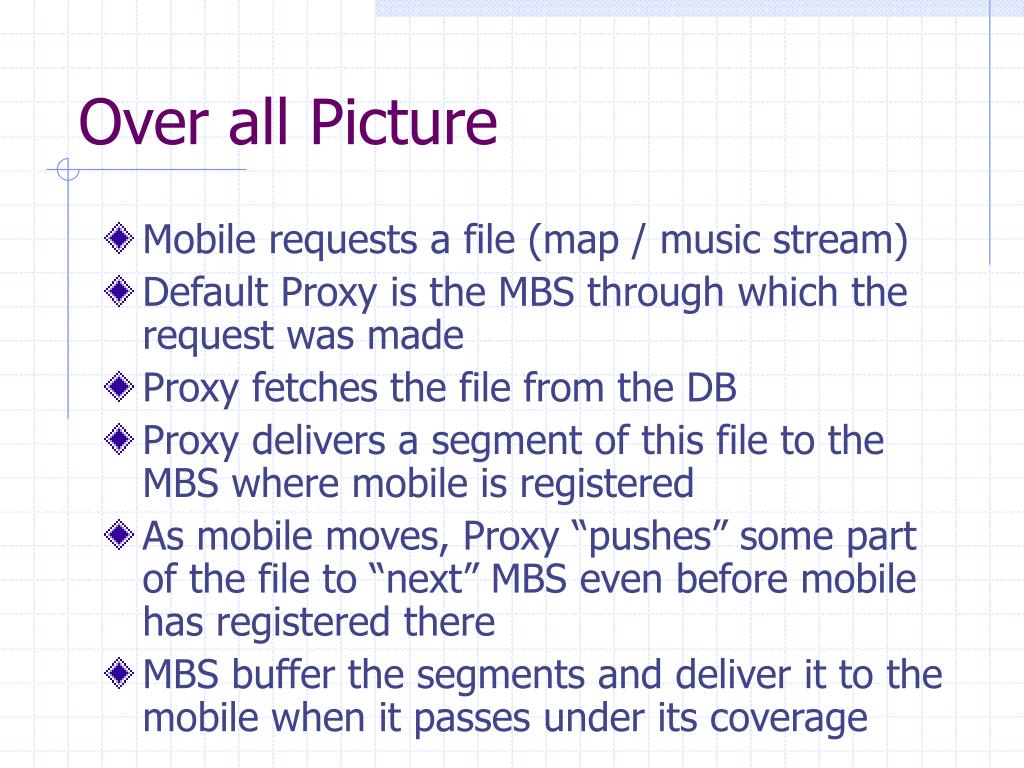 Over all Picture

Mobile requests a file (map / music stream)

Default Proxy is the MBS through which the request was made

Proxy fetches the file from the DB

Proxy delivers a segment of this file to the MBS where mobile is registered

As mobile moves, Proxy “pushes” some part of the file to “next” MBS even before mobile has registered there

MBS buffer the segments and deliver it to the mobile when it passes under its coverage